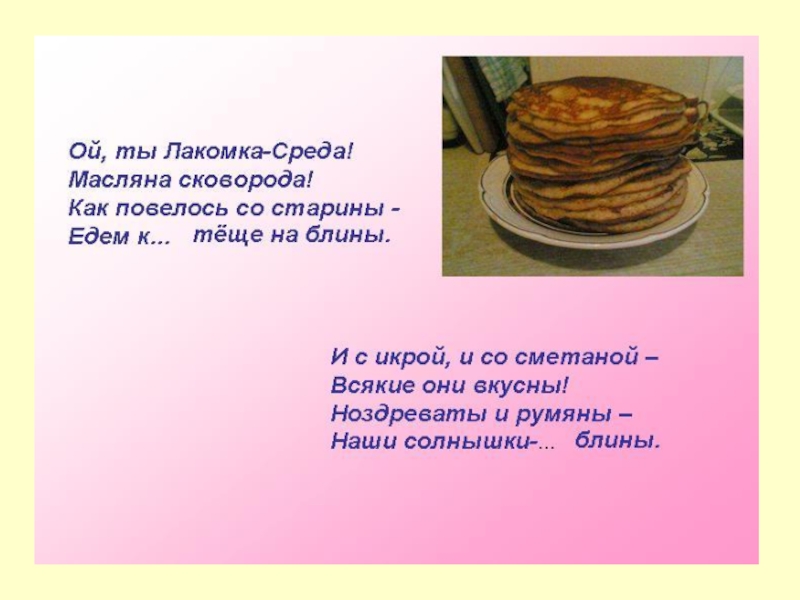 Ой, ты Лакомка-Среда!
Масляна сковорода!
Как повелось со старины -
Едем к... тёще на блины.

И с икрой, и со сметаной –
Всякие они вкусны!
Ноздреваты и румяны –
Наши солнышки-... блины.